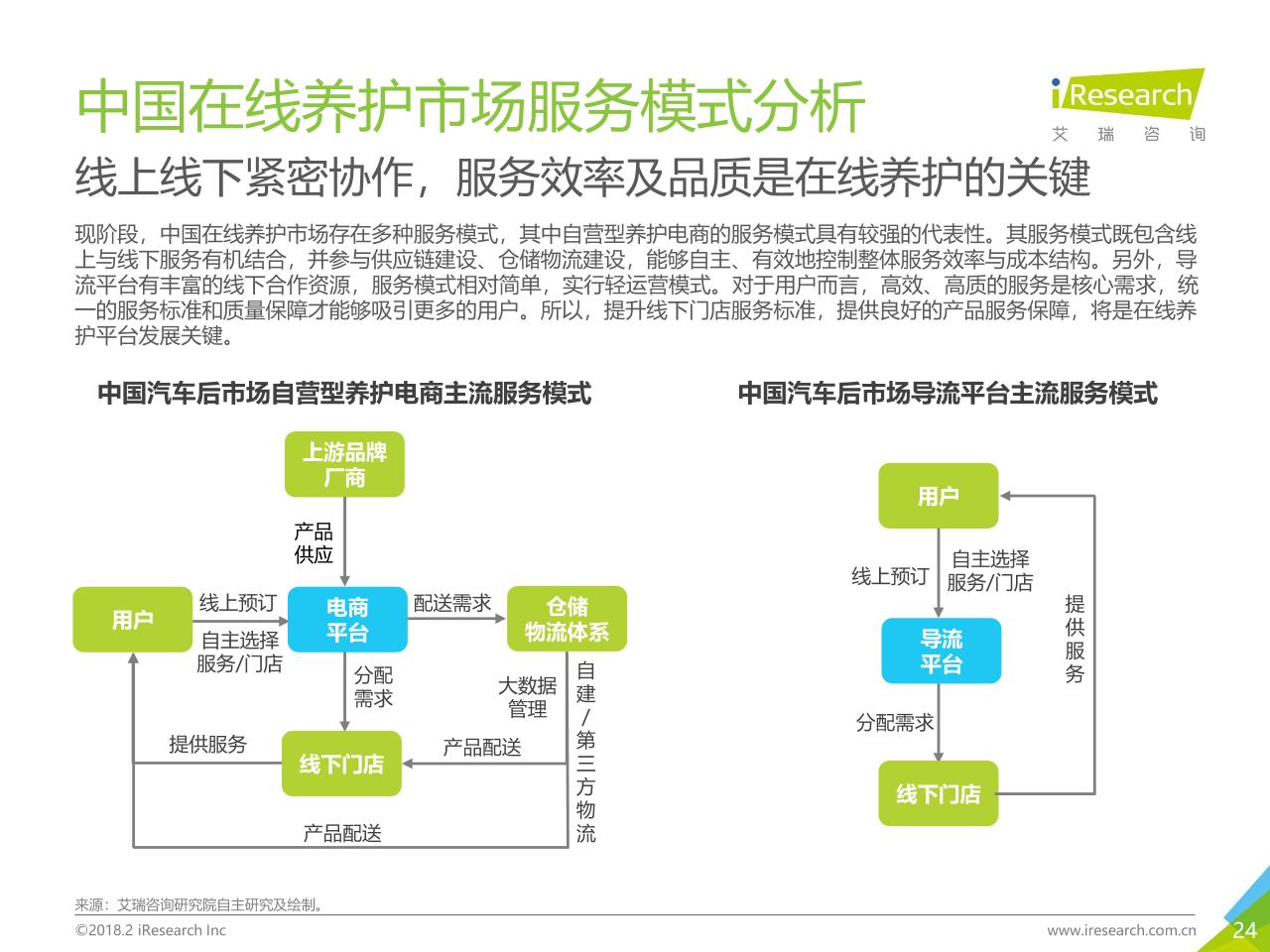 中国在线养护市场服务模式分析

iResearch
艾 瑞 咨 询

线上线下紧密协作，服务效率及品质是在线养护的关键

现阶段，中国在线养护市场存在多种服务模式，其中自营型养护电商的服务模式具有较强的代表性。其服务模式既包含线上与线下服务有机结合，并参与供应链建设、仓储物流建设，能够自主、有效地控制整体服务效率与成本结构。另外，导流平台有丰富的线下合作资源，服务模式相对简单，实行轻运营模式。对于用户而言，高效、高质的服务是核心需求，统一的服务标准和质量保障才能够吸引更多的用户。所以，提升线下门店服务标准，提供良好的产品服务保障，将是在线养护平台发展关键。

中国汽车后市场自营型养护电商主流服务模式

上游品牌厂商
产品供应
用户
线上预订
自主选择服务/门店
电商平台
配送需求
仓储物流体系
分配需求
大数据管理
自建/第三方物流
提供服务
线下门店
产品配送
产品配送

中国汽车后市场导流平台主流服务模式

用户
线上预订
自主选择服务/门店
提供服务
导流平台
分配需求
线下门店

来源：艾瑞咨询研究院自主研究及绘制。
©2018.2 iResearch Inc
www.iresearch.com.cn
24